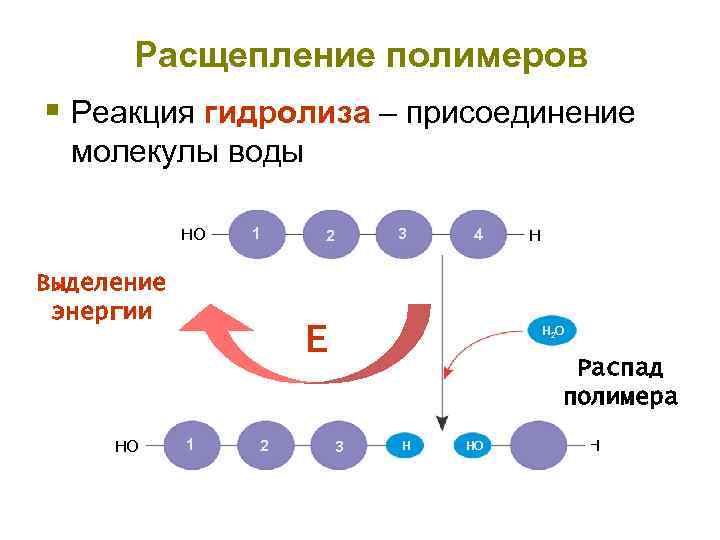 Расщепление полимеров

Реакция гидролиза – присоединение молекулы воды

HO 1 2 3 4 H

Выделение энергии

E

$H_2O$

Распад полимера

HO 1 2 3 H HO H